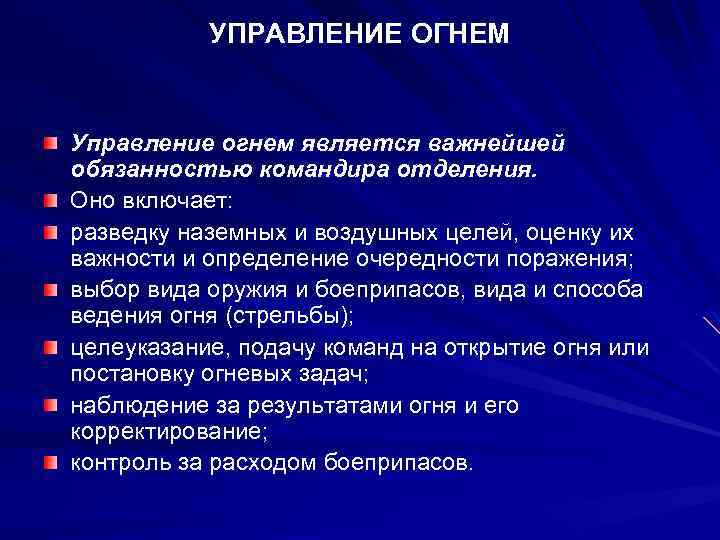 УПРАВЛЕНИЕ ОГНЕМ

Управление огнем является важнейшей обязанностью командира отделения.

Оно включает:

разведку наземных и воздушных целей, оценку их важности и определение очередности поражения;

выбор вида оружия и боеприпасов, вида и способа ведения огня (стрельбы);

целеуказание, подачу команд на открытие огня или постановку огневых задач;

наблюдение за результатами огня и его корректирование;

контроль за расходом боеприпасов.